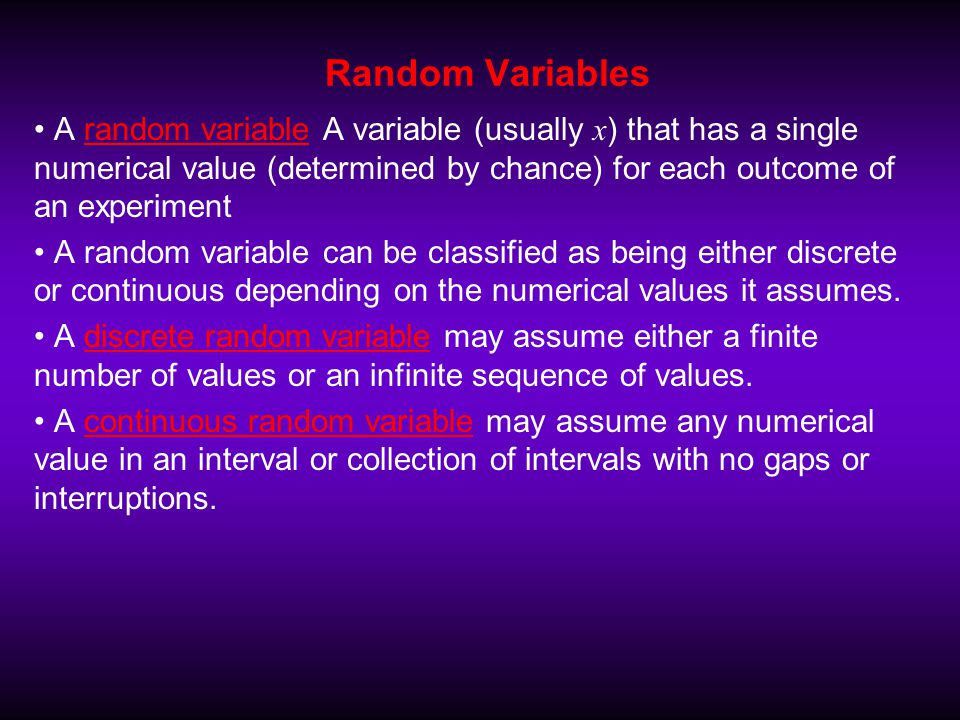 Random Variables

• A random variable A variable (usually $x$) that has a single numerical value (determined by chance) for each outcome of an experiment

• A random variable can be classified as being either discrete or continuous depending on the numerical values it assumes.

• A discrete random variable may assume either a finite number of values or an infinite sequence of values.

• A continuous random variable may assume any numerical value in an interval or collection of intervals with no gaps or interruptions.